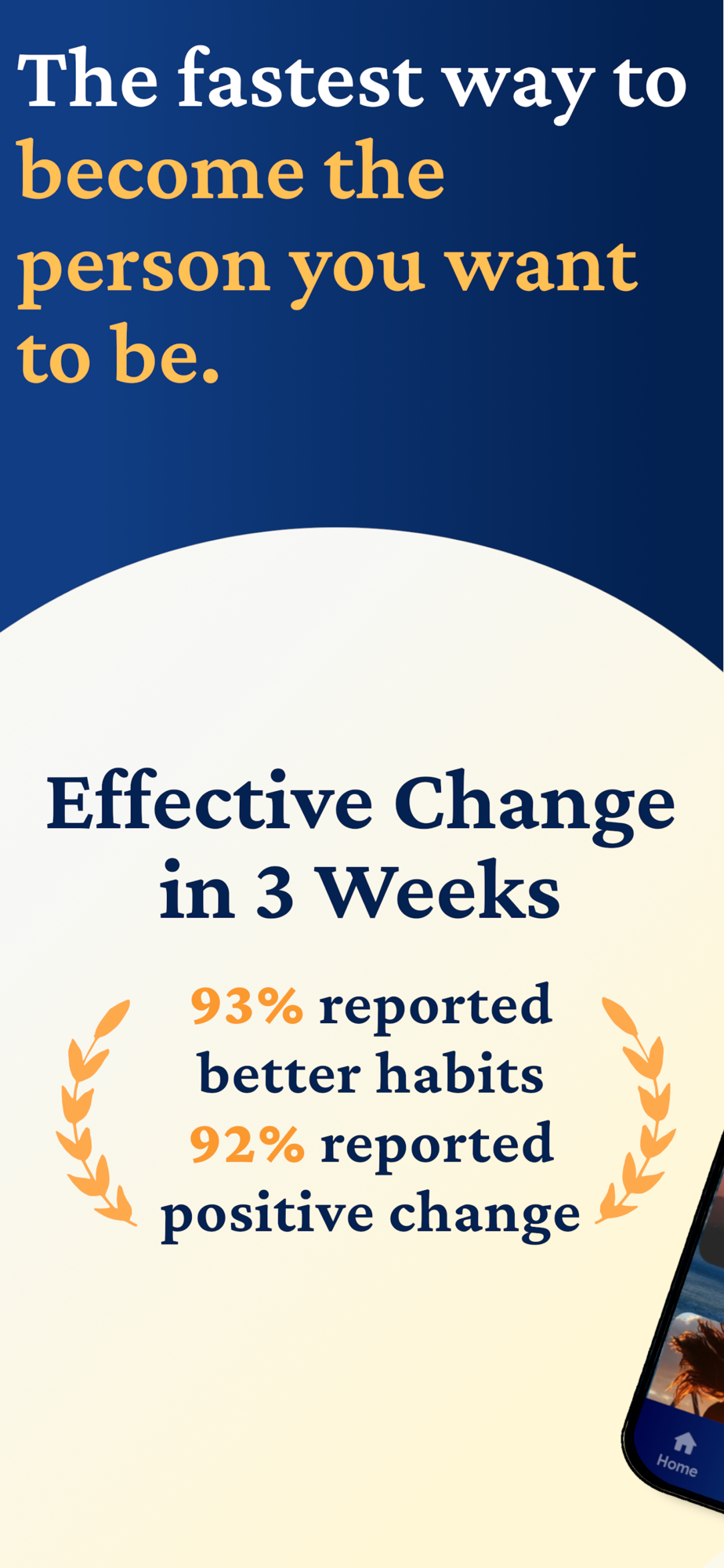 The fastest way to become the person you want to be.

Effective Change in 3 Weeks

93% reported better habits
92% reported positive change

Home